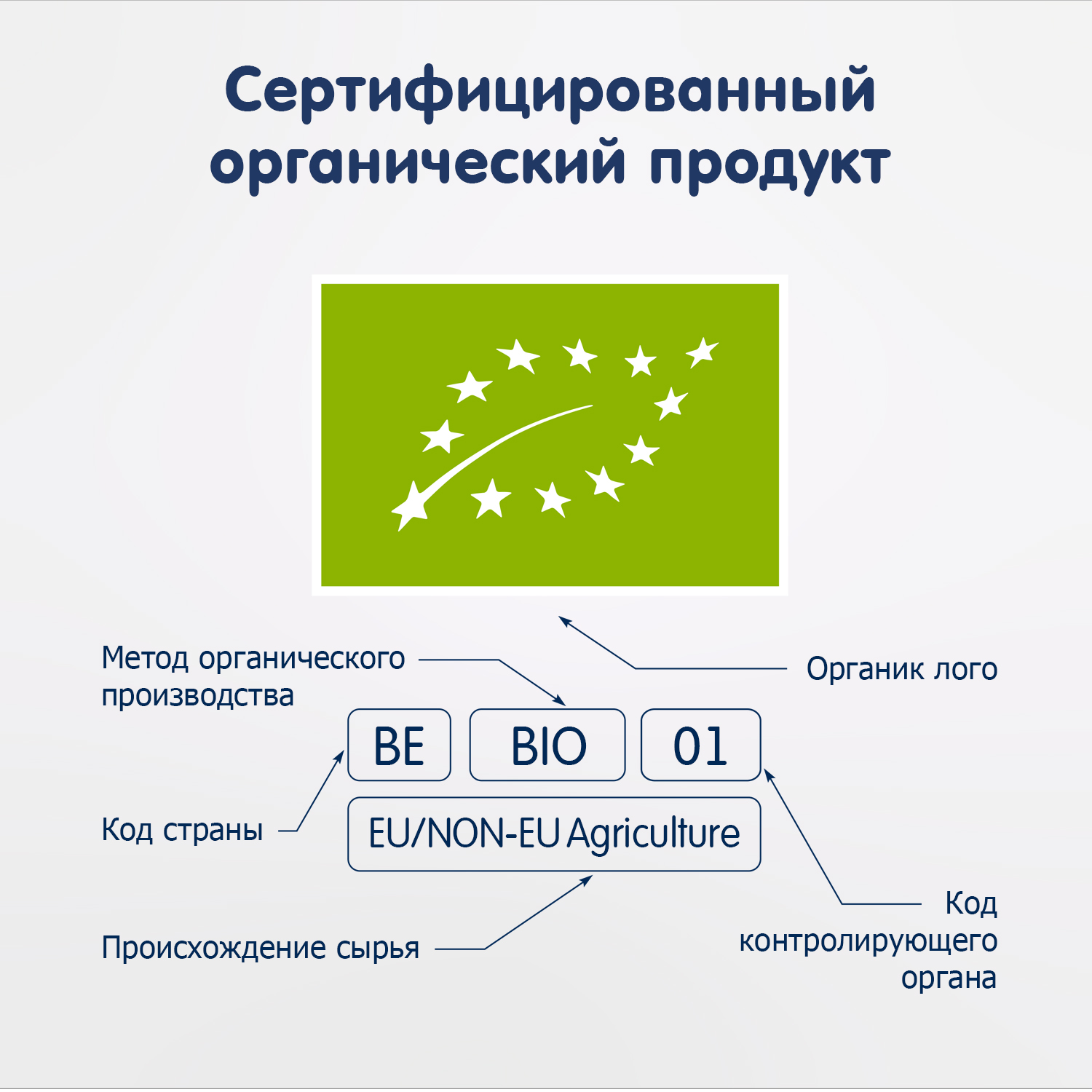 Сертифицированный органический продукт

Метод органического производства

Органик лого

BE

BIO

01

Код страны

EU/NON-EU Agriculture

Происхождение сырья

Код контролирующего органа